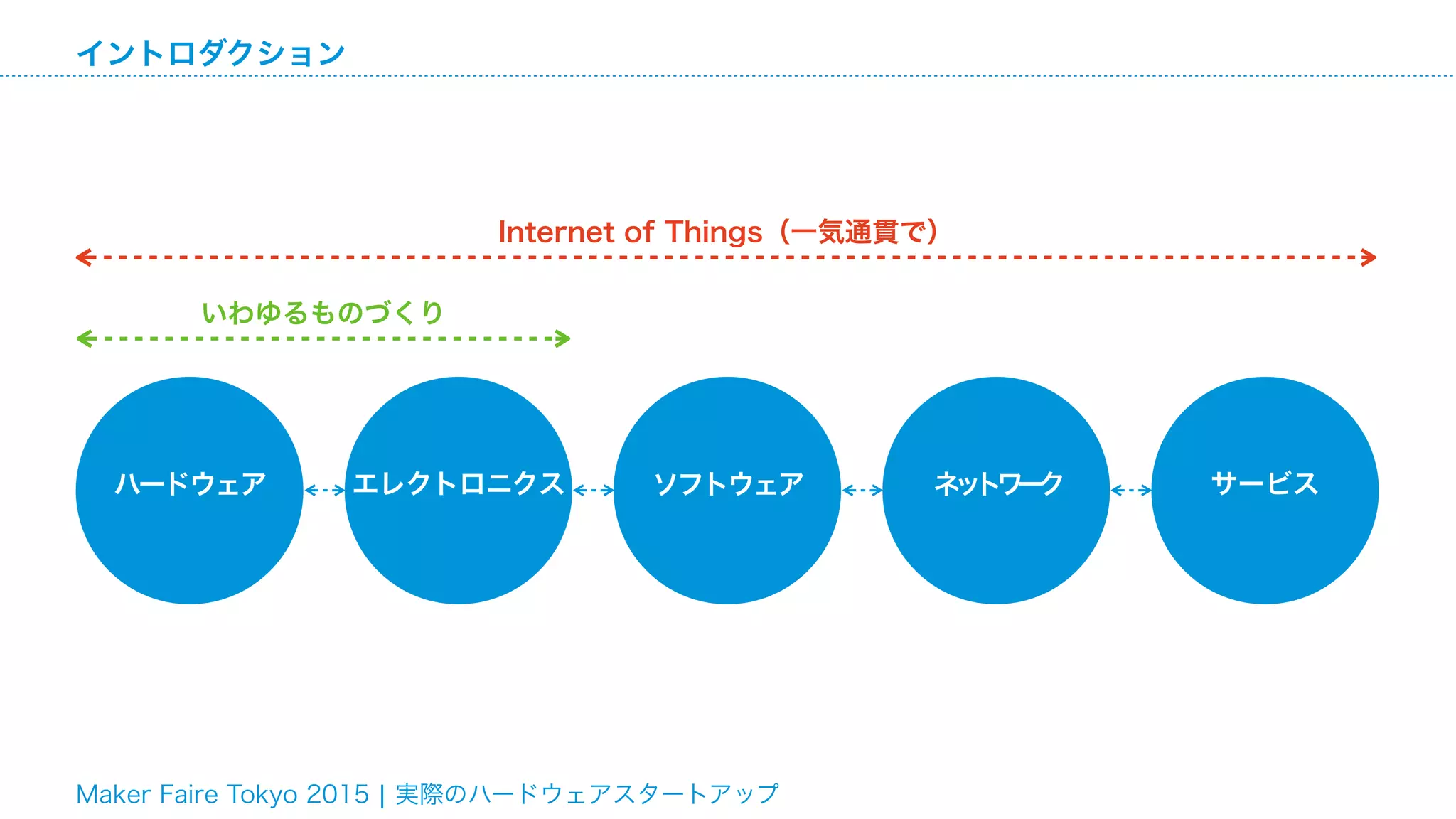 イントロダクション

Internet of Things（一気通貫で）

いわゆるものづくり

ハードウェア

エレクトロニクス

ソフトウェア

ネットワーク

サービス

Maker Faire Tokyo 2015 | 実際のハードウェアスタートアップ